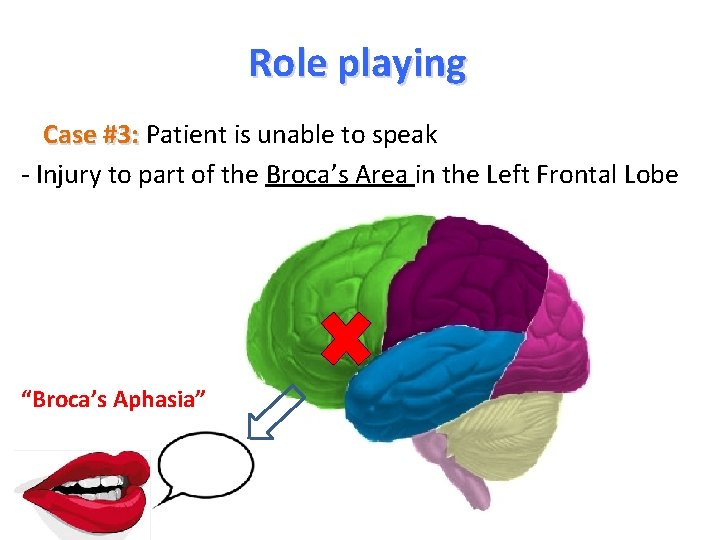 Role playing

Case #3: Patient is unable to speak

- Injury to part of the Broca's Area in the Left Frontal Lobe

"Broca's Aphasia"